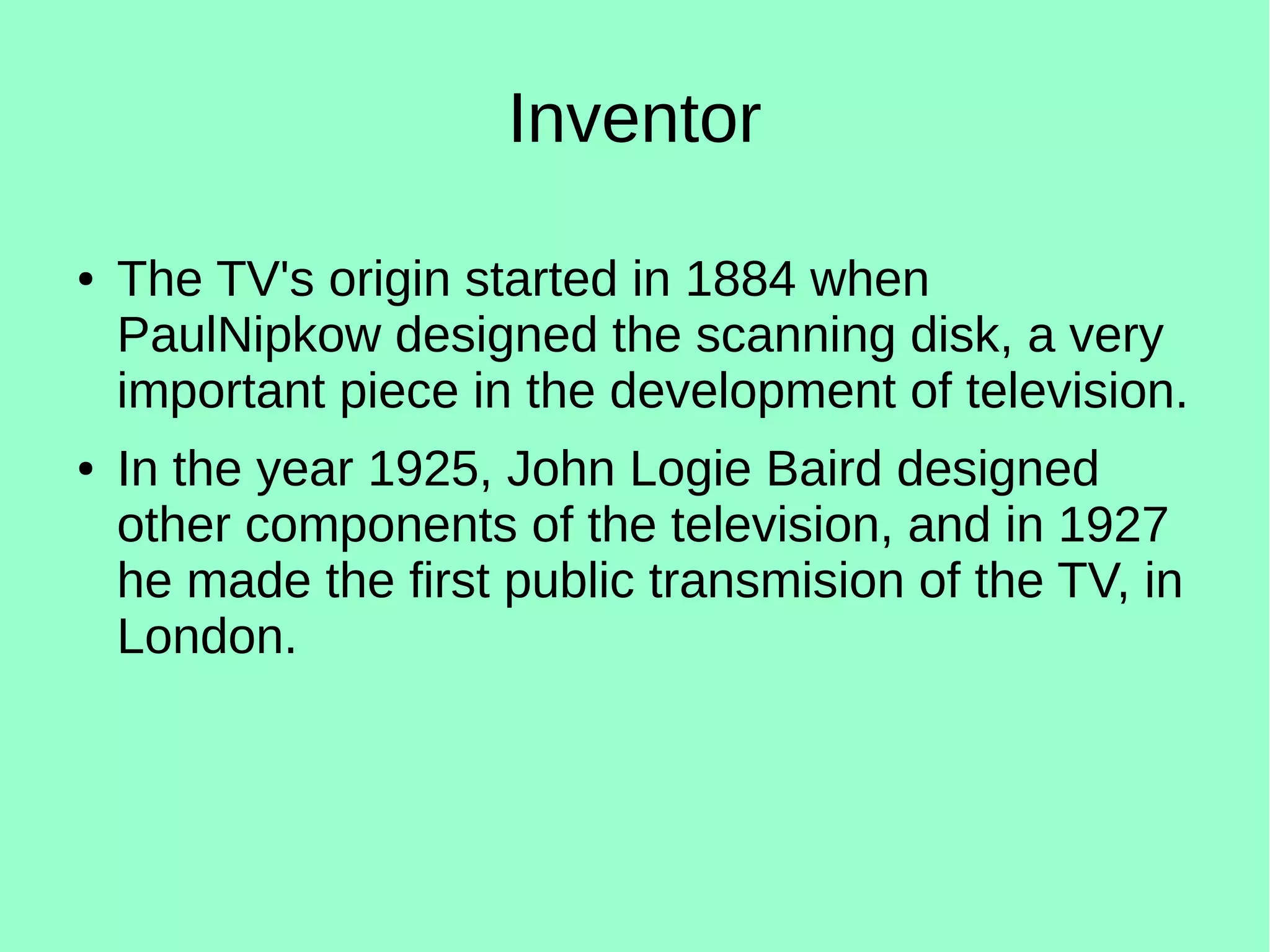 Inventor

• The TV's origin started in 1884 when PaulNipkow designed the scanning disk, a very important piece in the development of television.

• In the year 1925, John Logie Baird designed other components of the television, and in 1927 he made the first public transmision of the TV, in London.